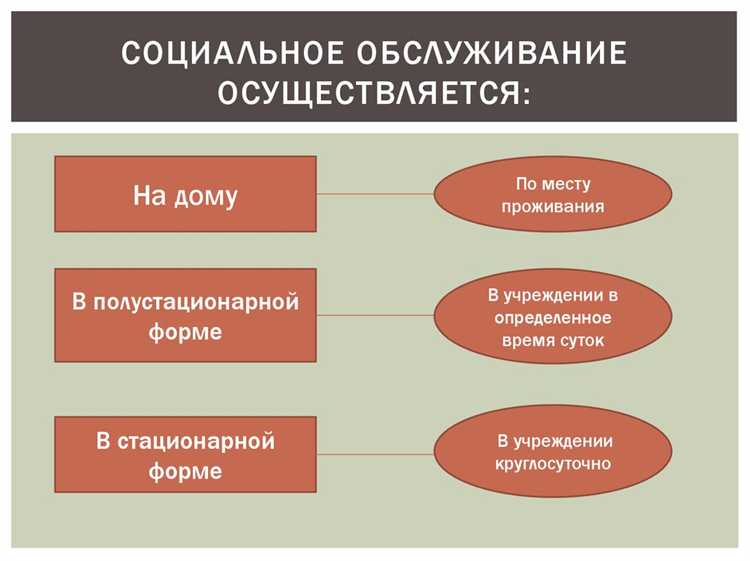 СОЦИАЛЬНОЕ ОБСЛУЖИВАНИЕ ОСУЩЕСТВЛЯЕТСЯ:

На дому

По месту проживания

В полустационарной форме

В учреждении в определенное время суток

В стационарной форме

В учреждении круглосуточно